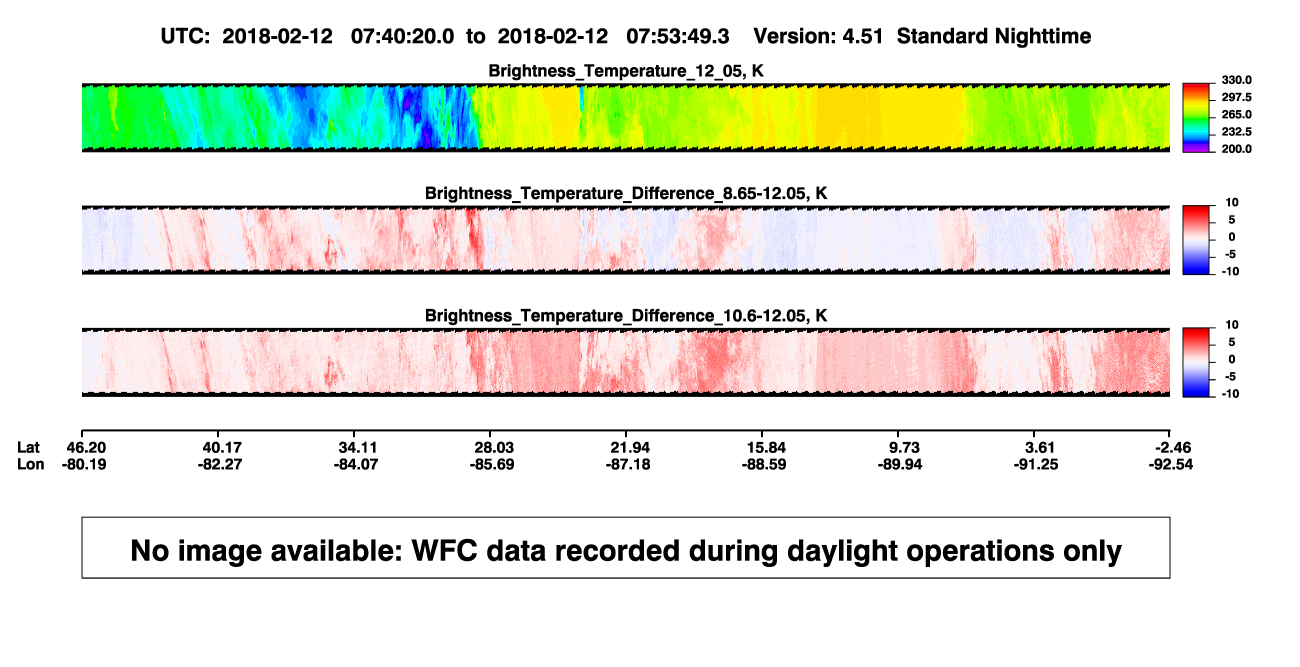 UTC: 2018-02-12 07:40:20.0 to 2018-02-12 07:53:49.3 Version: 4.51 Standard Nighttime

Brightness_Temperature_12_05, K

330.0
297.5
265.0
232.5
200.0

Brightness_Temperature_Difference_8.65-12.05, K

10
5
0
-5
-10

Brightness_Temperature_Difference_10.6-12.05, K

10
5
0
-5
-10

| Lat | 46.20 | 40.17 | 34.11 | 28.03 | 21.94 | 15.84 | 9.73 | 3.61 | -2.46 |
|---|---|---|---|---|---|---|---|---|---|
| Lon | -80.19 | -82.27 | -84.07 | -85.69 | -87.18 | -88.59 | -89.94 | -91.25 | -92.54 |

No image available: WFC data recorded during daylight operations only